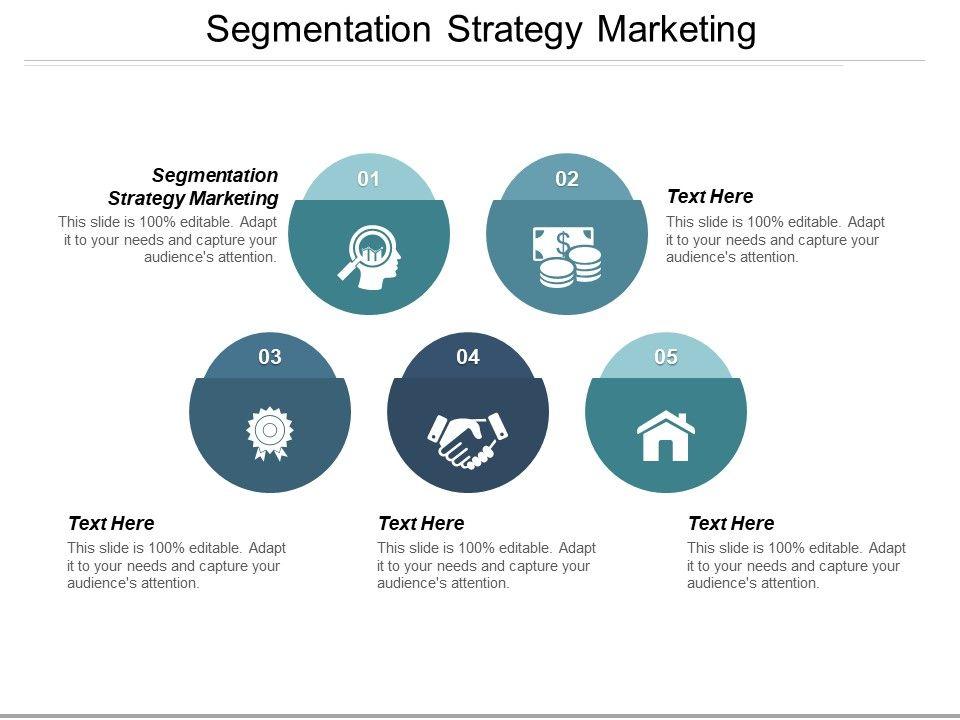 Segmentation Strategy Marketing

Segmentation Strategy Marketing
This slide is 100% editable. Adapt it to your needs and capture your audience's attention.

01

02

Text Here
This slide is 100% editable. Adapt it to your needs and capture your audience's attention.

03

04

05

Text Here
This slide is 100% editable. Adapt it to your needs and capture your audience's attention.

Text Here
This slide is 100% editable. Adapt it to your needs and capture your audience's attention.

Text Here
This slide is 100% editable. Adapt it to your needs and capture your audience's attention.